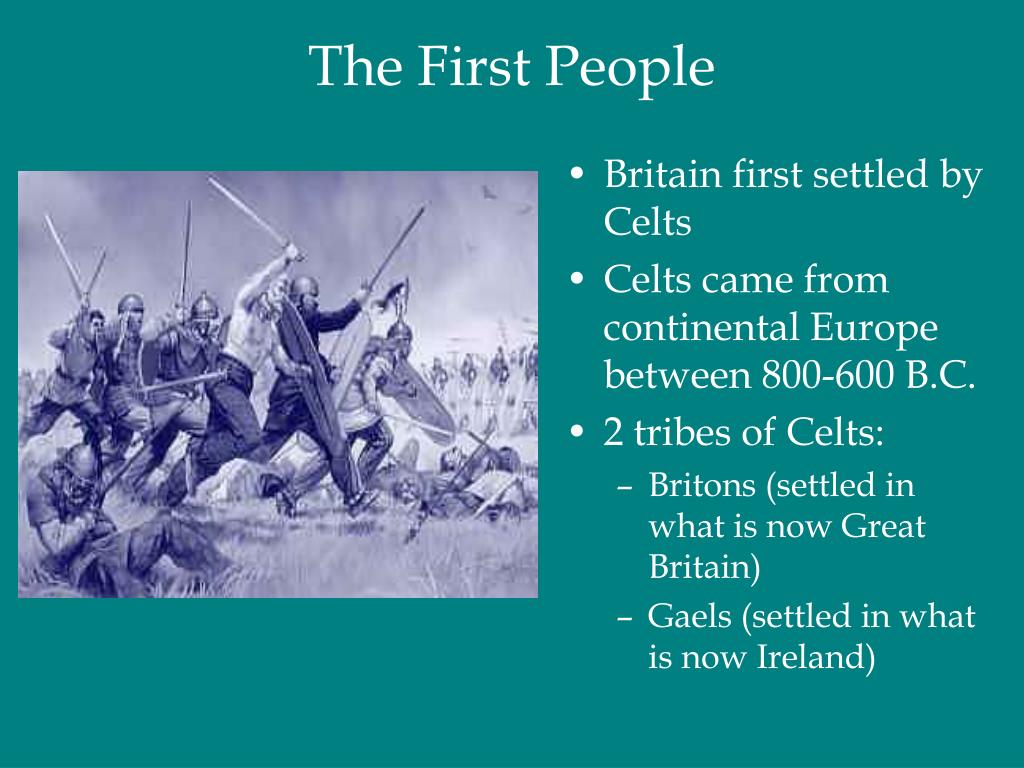 The First People

• Britain first settled by Celts
• Celts came from continental Europe between 800-600 B.C.
• 2 tribes of Celts:
  – Britons (settled in what is now Great Britain)
  – Gaels (settled in what is now Ireland)